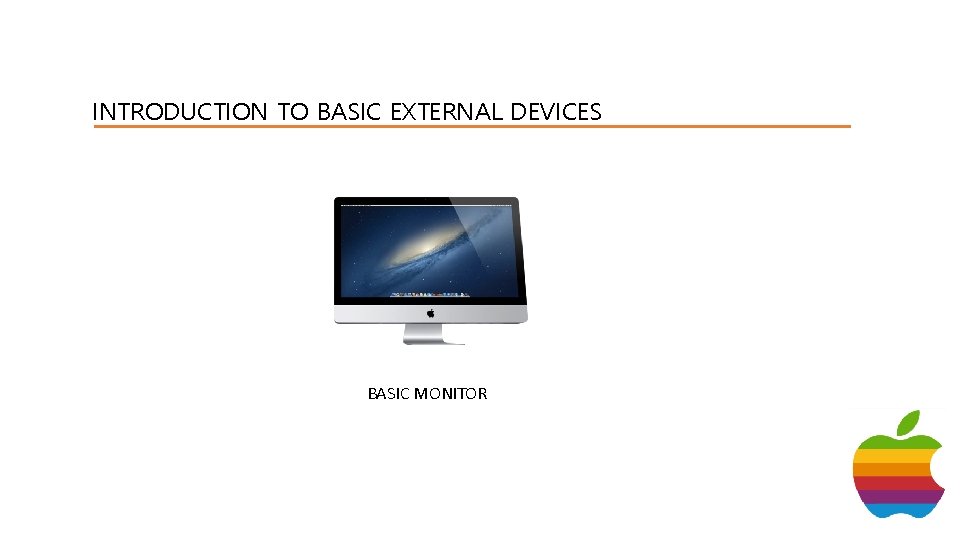 INTRODUCTION TO BASIC EXTERNAL DEVICES

BASIC MONITOR